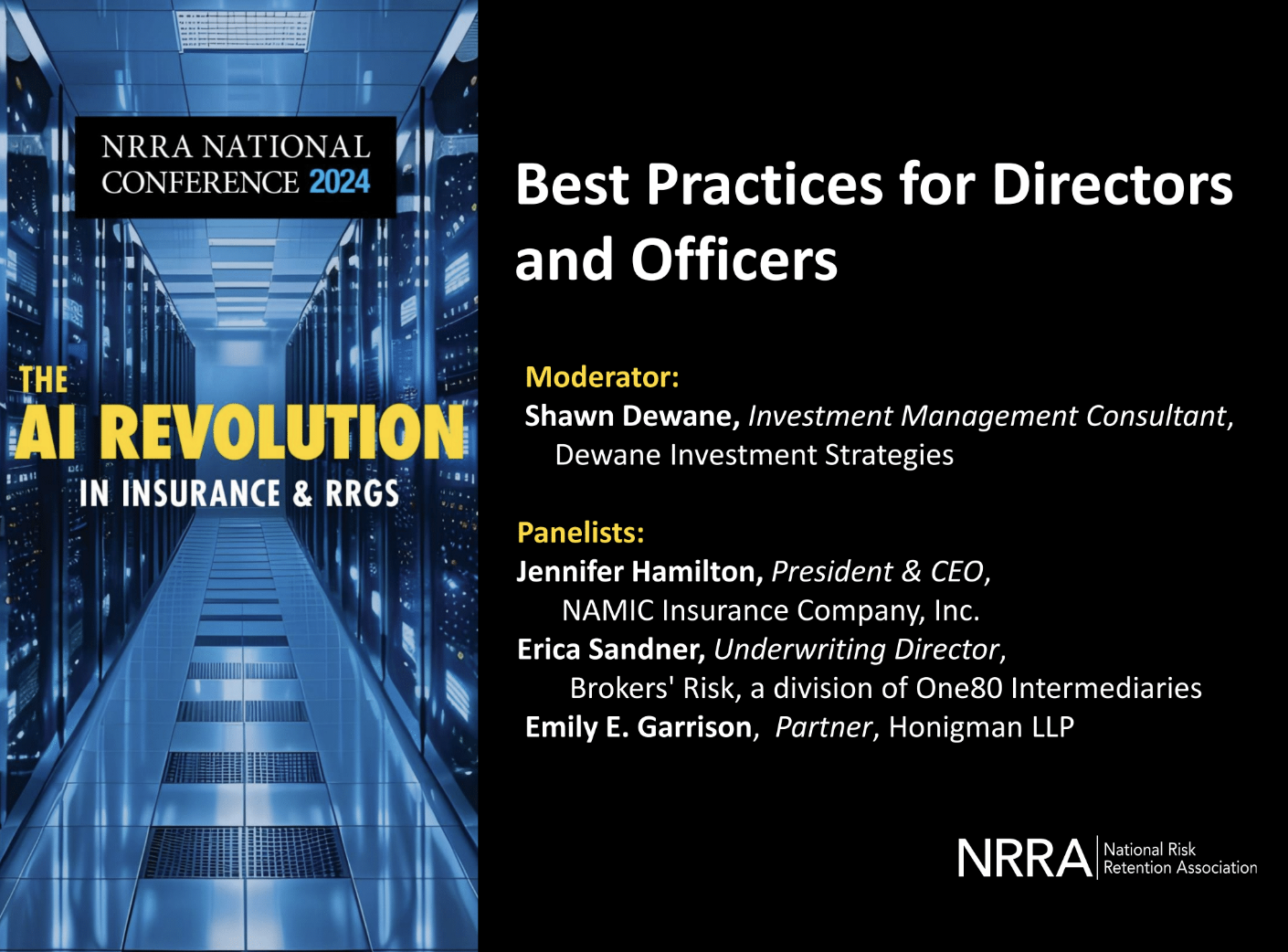 NRRA NATIONAL CONFERENCE 2024

THE AI REVOLUTION IN INSURANCE & RRGS

Best Practices for Directors and Officers

Moderator:
Shawn Dewane, Investment Management Consultant, Dewane Investment Strategies

Panelists:
Jennifer Hamilton, President & CEO, NAMIC Insurance Company, Inc.
Erica Sandner, Underwriting Director, Brokers' Risk, a division of One80 Intermediaries
Emily E. Garrison, Partner, Honigman LLP

NRRA National Risk Retention Association